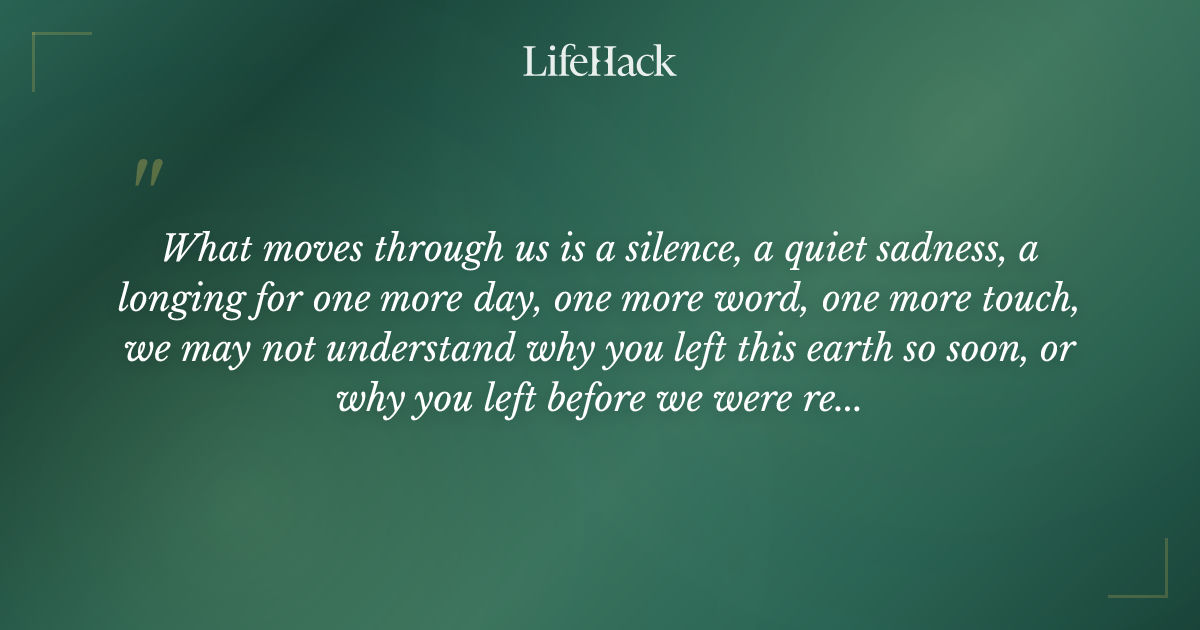 LifeHack

"

What moves through us is a silence, a quiet sadness, a longing for one more day, one more word, one more touch, we may not understand why you left this earth so soon, or why you left before we were re...